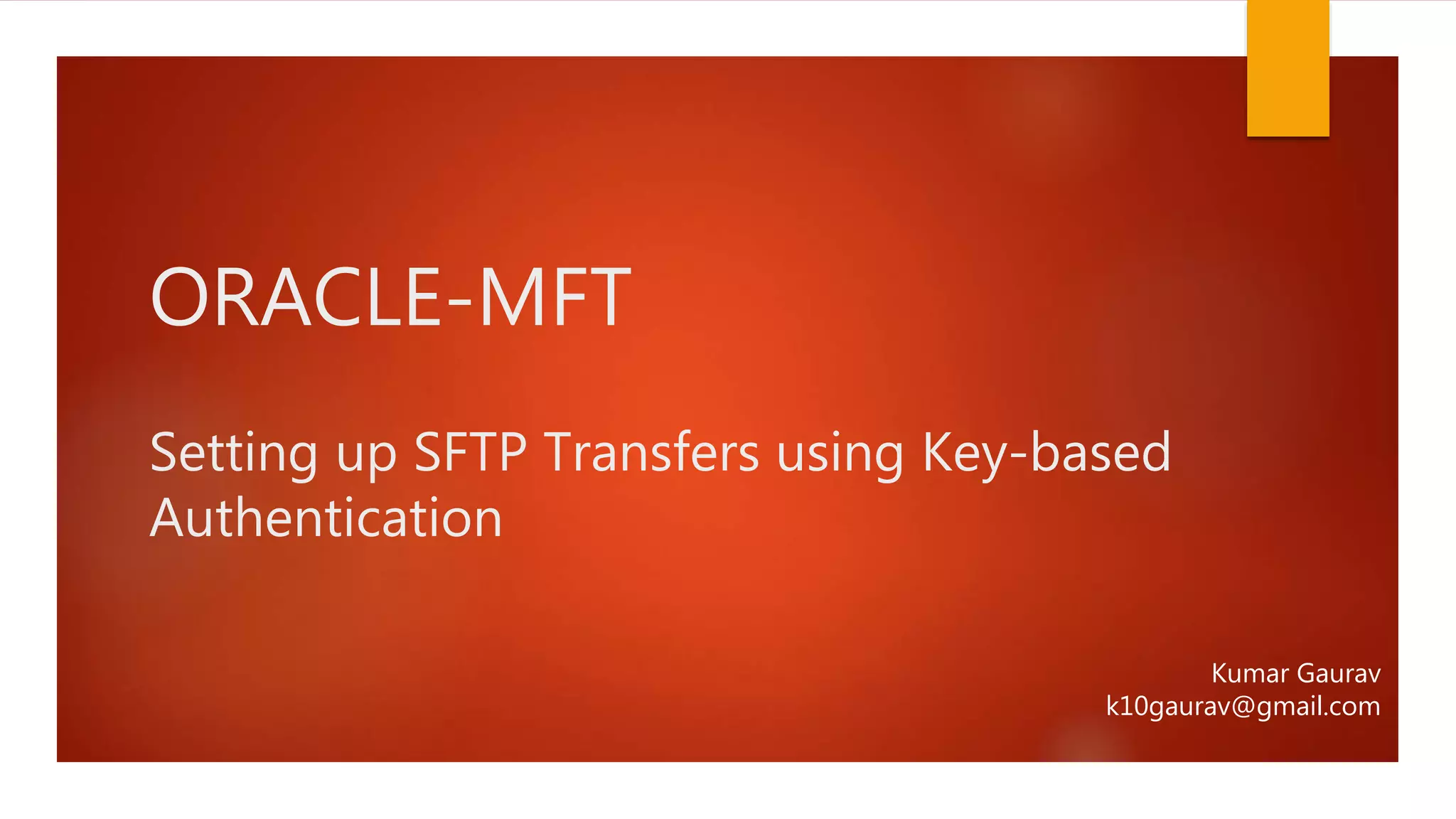 ORACLE-MFT

Setting up SFTP Transfers using Key-based Authentication

Kumar Gaurav
k10gaurav@gmail.com